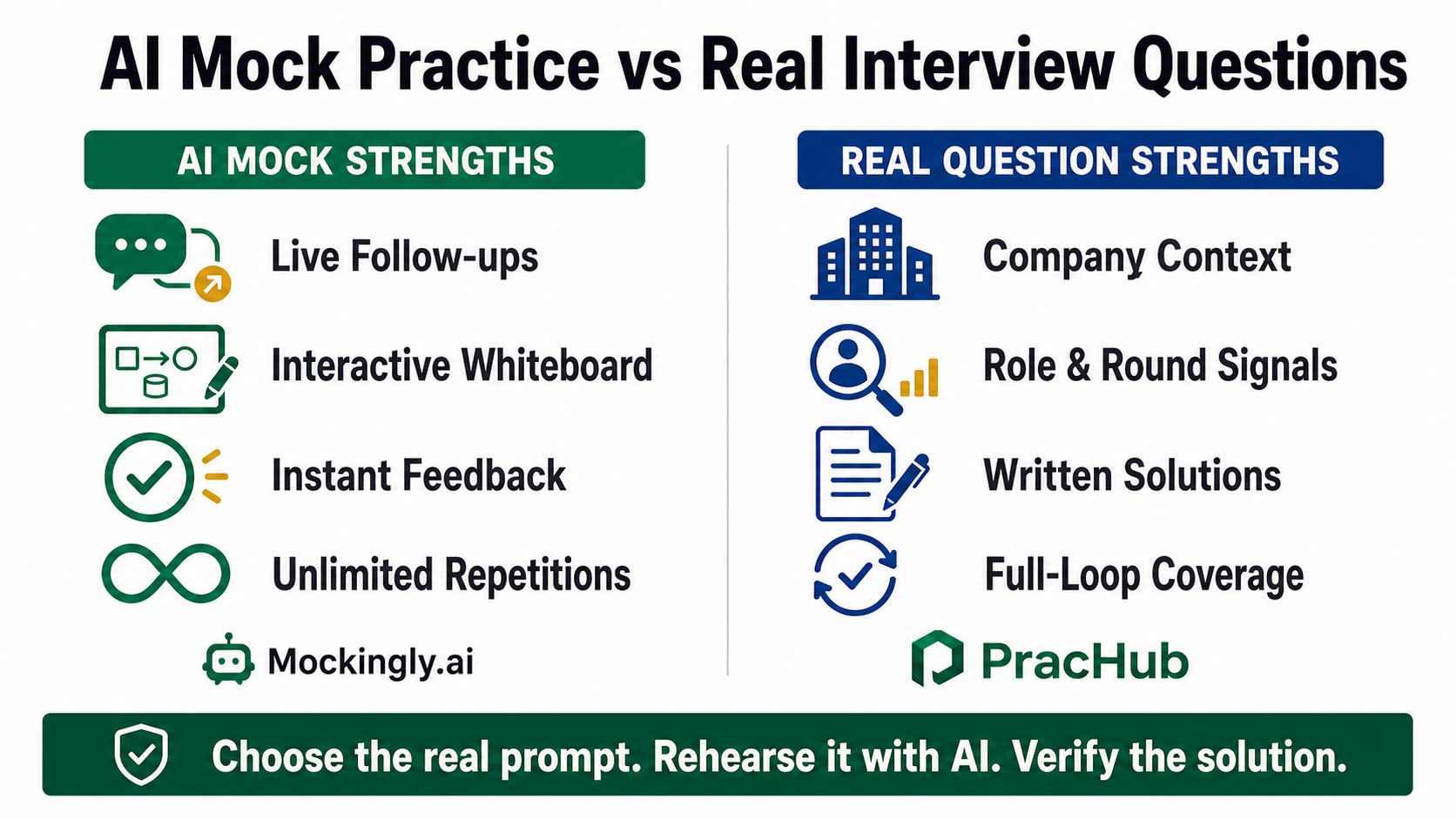 AI Mock Practice vs Real Interview Questions

AI MOCK STRENGTHS

Live Follow-ups

Interactive Whiteboard

Instant Feedback

Unlimited Repetitions

Mockingly.ai

REAL QUESTION STRENGTHS

Company Context

Role & Round Signals

Written Solutions

Full-Loop Coverage

PracHub

Choose the real prompt. Rehearse it with AI. Verify the solution.